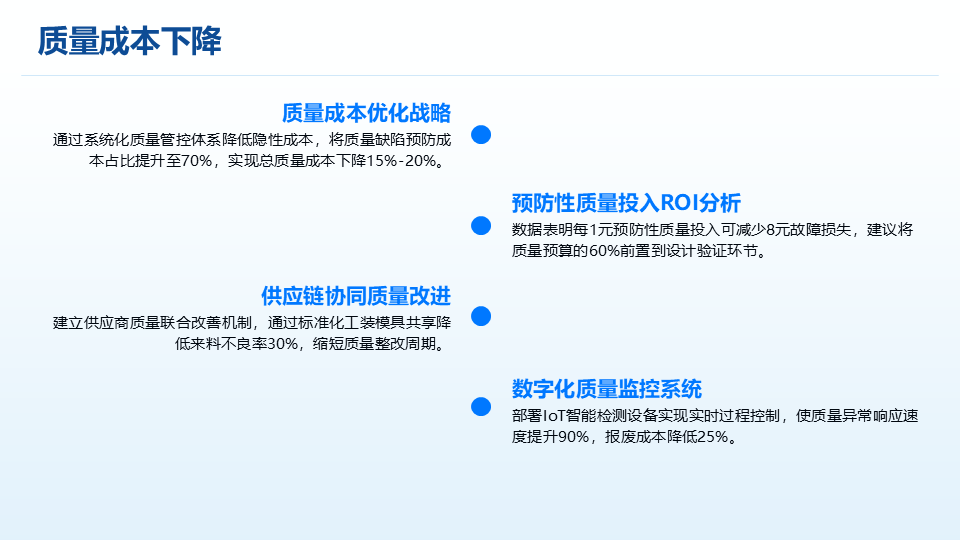 质量成本下降

质量成本优化战略
通过系统化质量管控体系降低隐性成本，将质量缺陷预防成本占比提升至70%，实现总质量成本下降15%-20%。

预防性质量投入ROI分析
数据表明每1元预防性质量投入可减少8元故障损失，建议将质量预算的60%前置到设计验证环节。

供应链协同质量改进
建立供应商质量联合改善机制，通过标准化工装模具共享降低来料不良率30%，缩短质量整改周期。

数字化质量监控系统
部署IoT智能检测设备实现实时过程控制，使质量异常响应速度提升90%，报废成本降低25%。